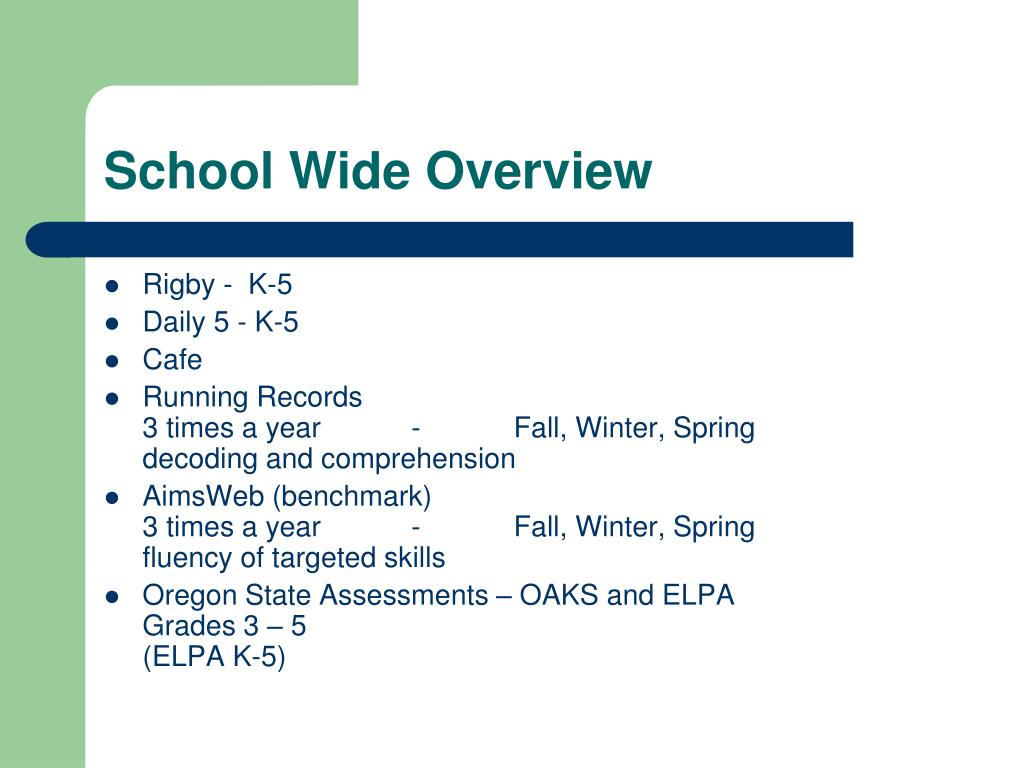 School Wide Overview

- Rigby - K-5
- Daily 5 - K-5
- Cafe
- Running Records
3 times a year - Fall, Winter, Spring
decoding and comprehension
- AimsWeb (benchmark)
3 times a year - Fall, Winter, Spring
fluency of targeted skills
- Oregon State Assessments – OAKS and ELPA
Grades 3 – 5
(ELPA K-5)